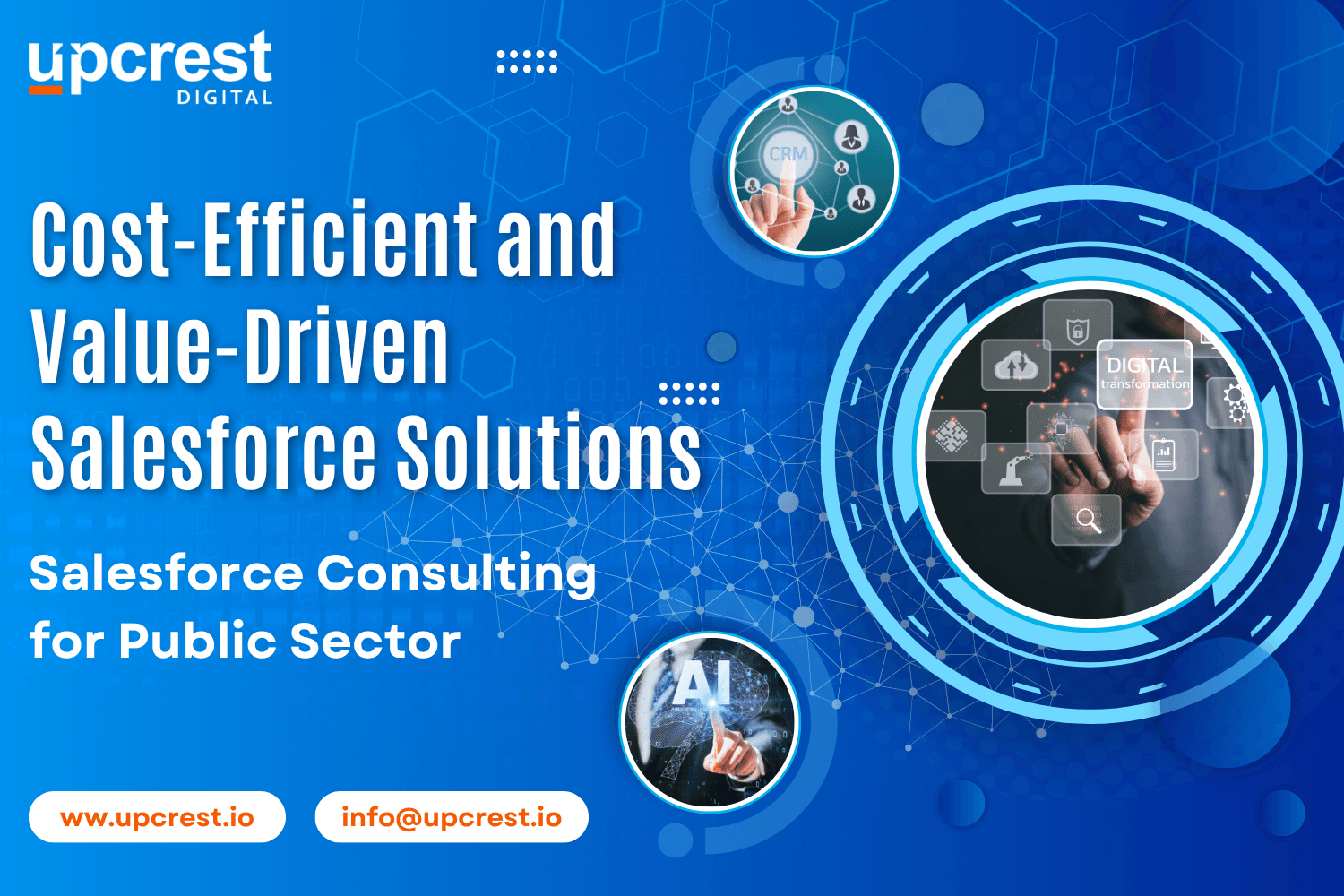 upcrest
DIGITAL

CRM

Cost-Efficient and Value-Driven Salesforce Solutions

DIGITAL
transformation

Salesforce Consulting for Public Sector

AI

www.upcrest.io

info@upcrest.io